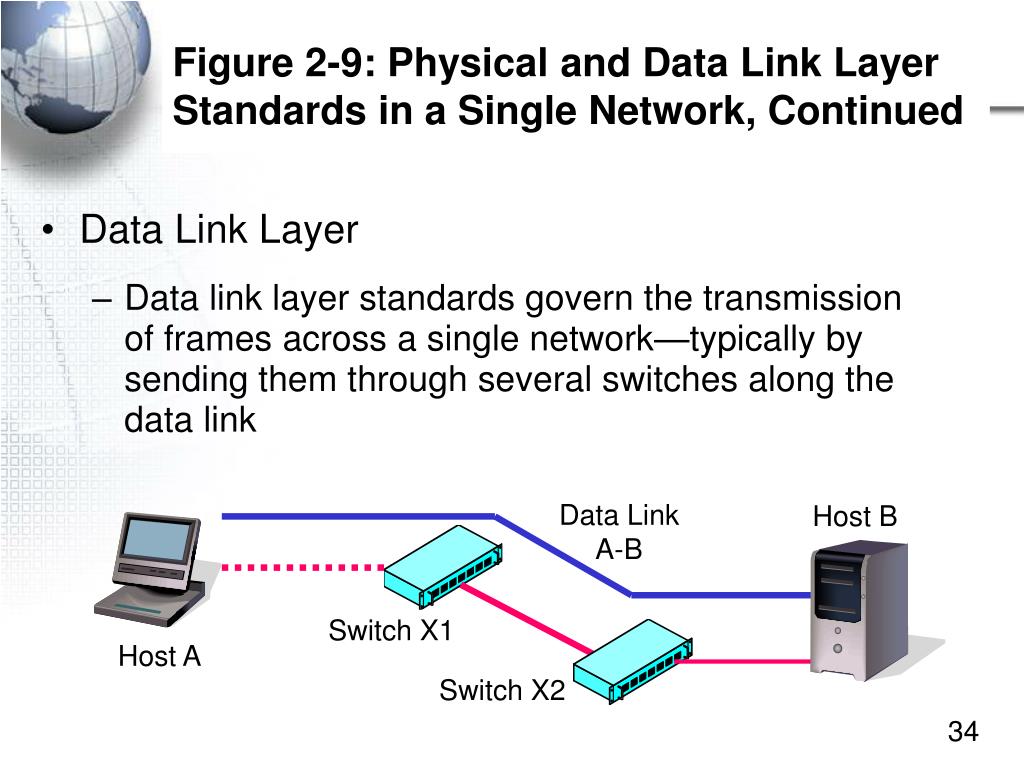 Figure 2-9: Physical and Data Link Layer Standards in a Single Network, Continued

• Data Link Layer

– Data link layer standards govern the transmission of frames across a single network—typically by sending them through several switches along the data link

Data Link A-B

Host B

Switch X1

Host A

Switch X2

34